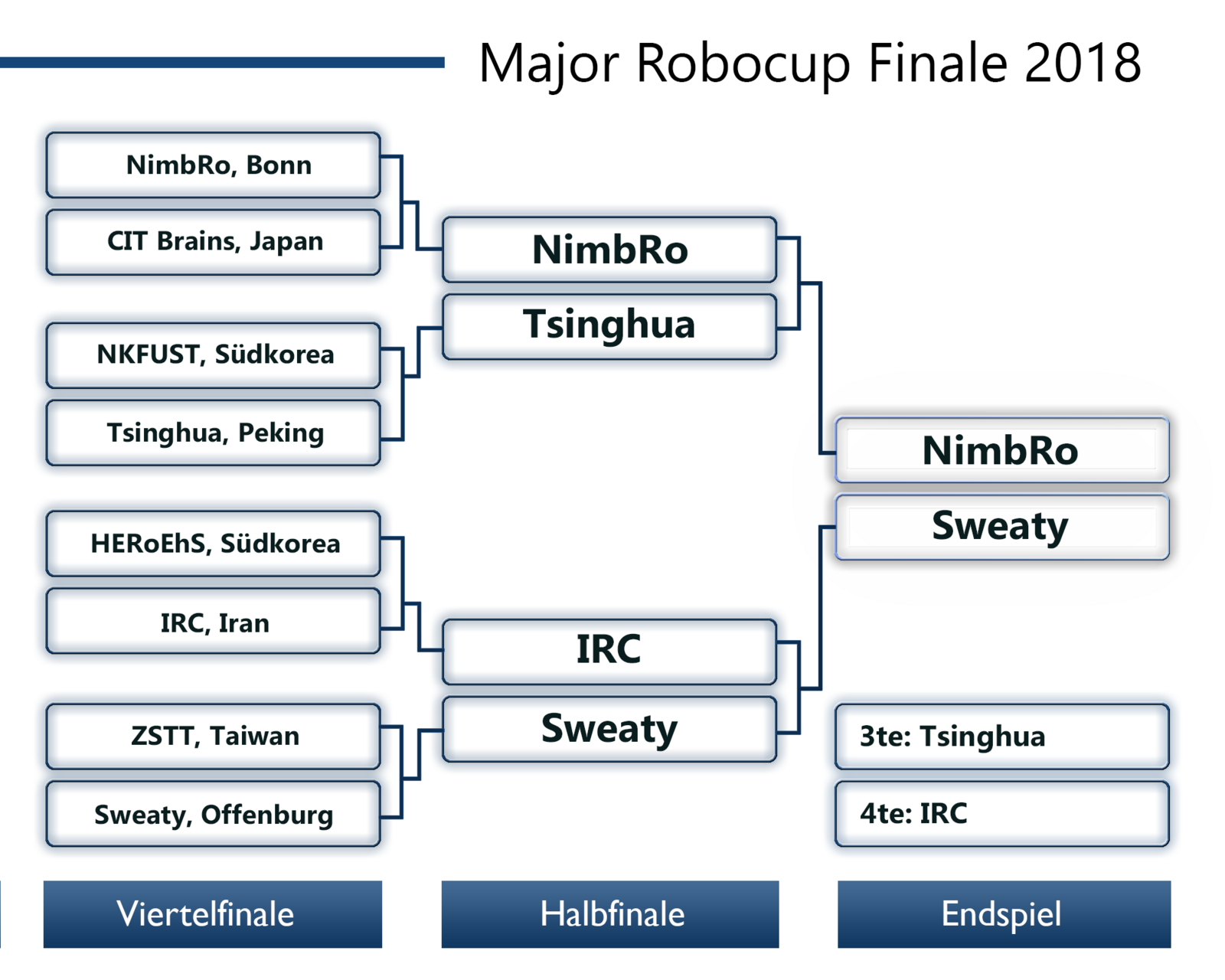 Major Robocup Finale 2018

NimbRo, Bonn

CIT Brains, Japan

NKFUST, Südkorea

Tsinghua, Peking

HERoEhS, Südkorea

IRC, Iran

ZSTT, Taiwan

Sweaty, Offenburg

NimbRo

Tsinghua

IRC

Sweaty

NimbRo

Sweaty

3te: Tsinghua

4te: IRC

Viertelfinale

Halbfinale

Endspiel